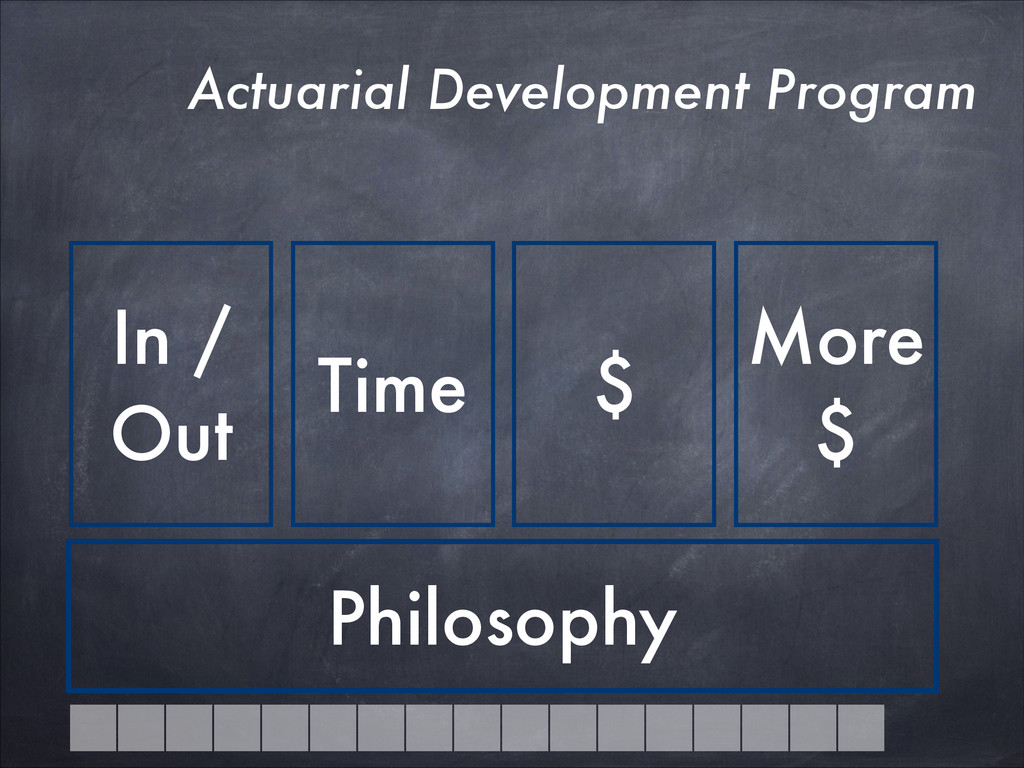 Actuarial Development Program

In / Out

Time

\$

More \$

Philosophy